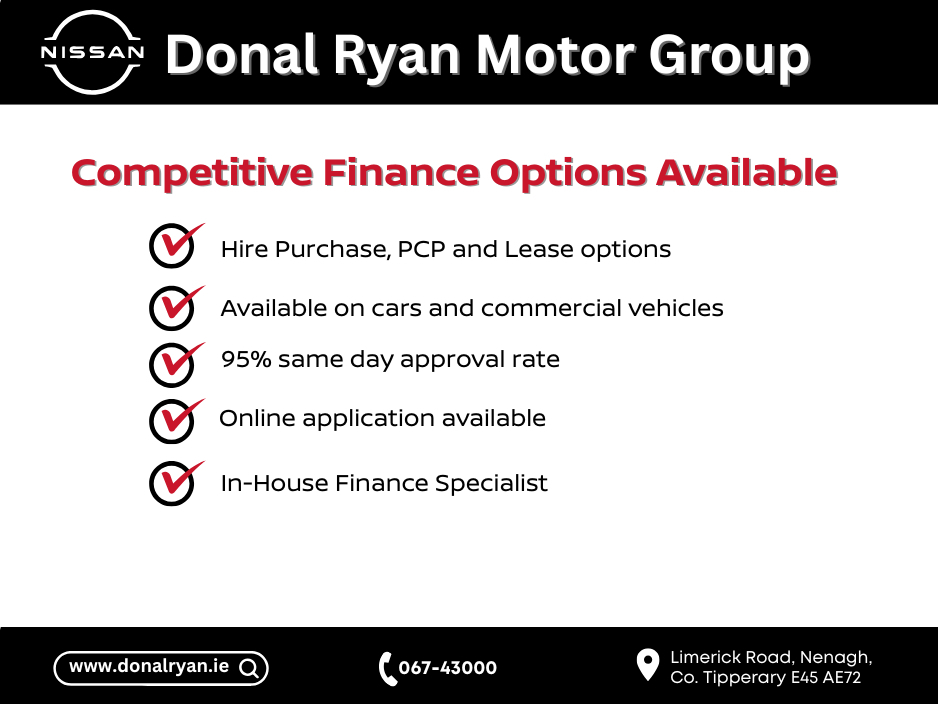 NISSAN Donal Ryan Motor Group

Competitive Finance Options Available

Hire Purchase, PCP and Lease options

Available on cars and commercial vehicles

95% same day approval rate

Online application available

In-House Finance Specialist

www.donalryan.ie

067-43000

Limerick Road, Nenagh, Co. Tipperary E45 AE72